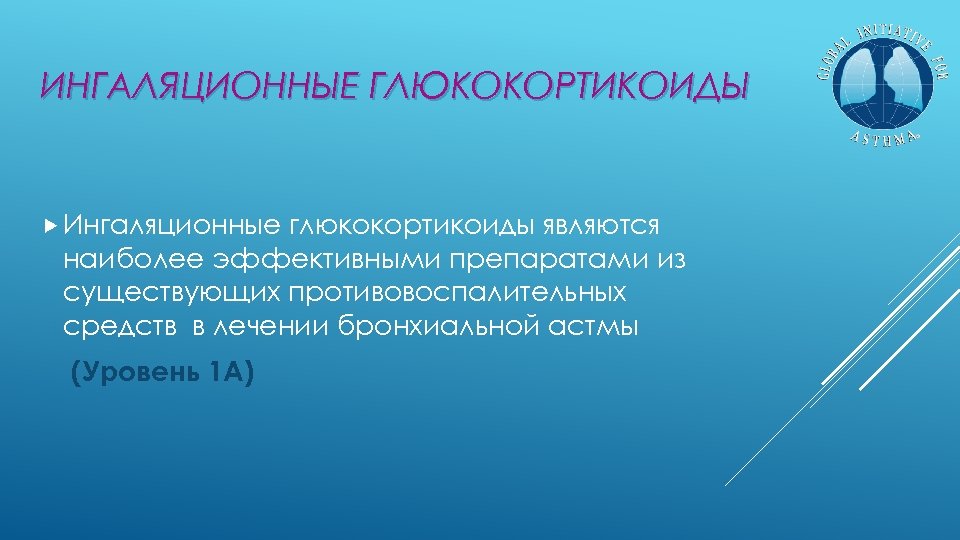 ИНГАЛЯЦИОННЫЕ ГЛЮКОКОРТИКОИДЫ

GLOBAL INITIATIVE FOR ASTHMA

Ингаляционные глюкокортикоиды являются наиболее эффективными препаратами из существующих противовоспалительных средств в лечении бронхиальной астмы

(Уровень 1А)